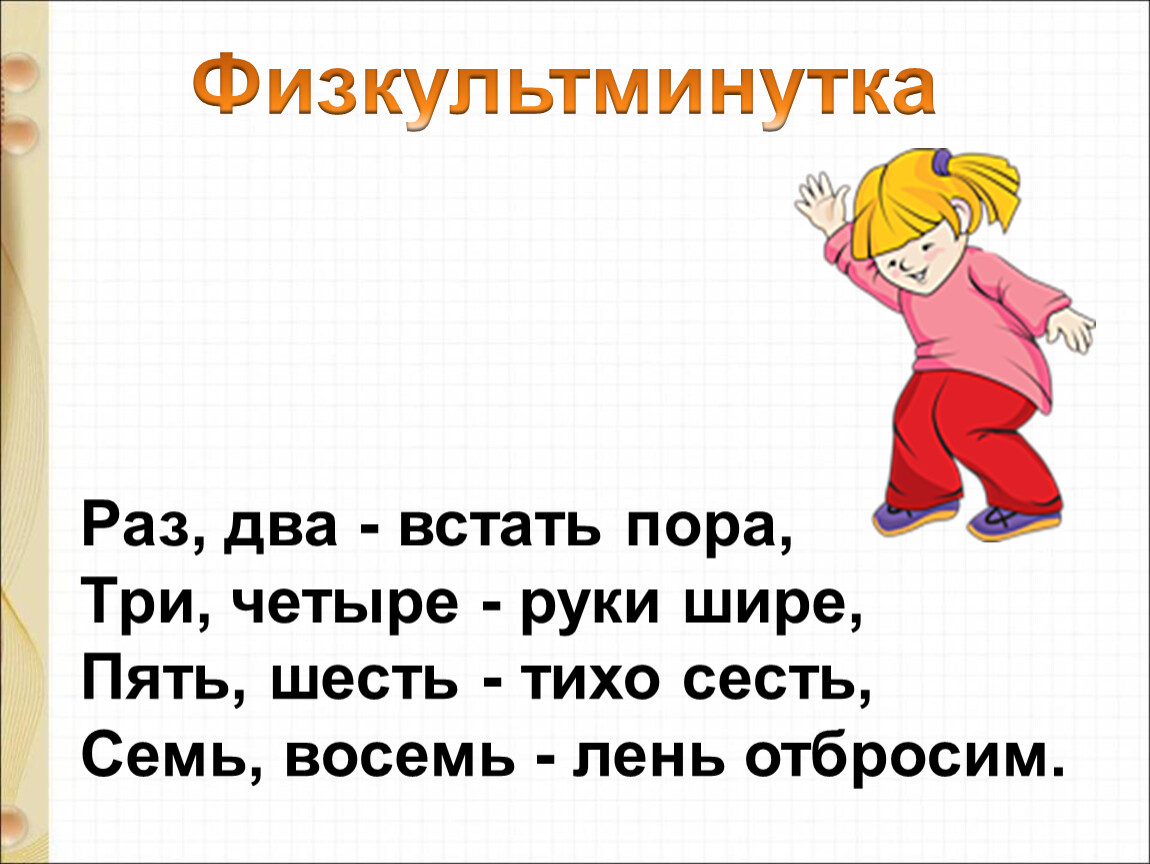 Физкультминутка

Раз, два - встать пора,
Три, четыре - руки шире,
Пять, шесть - тихо сесть,
Семь, восемь - лень отбросим.